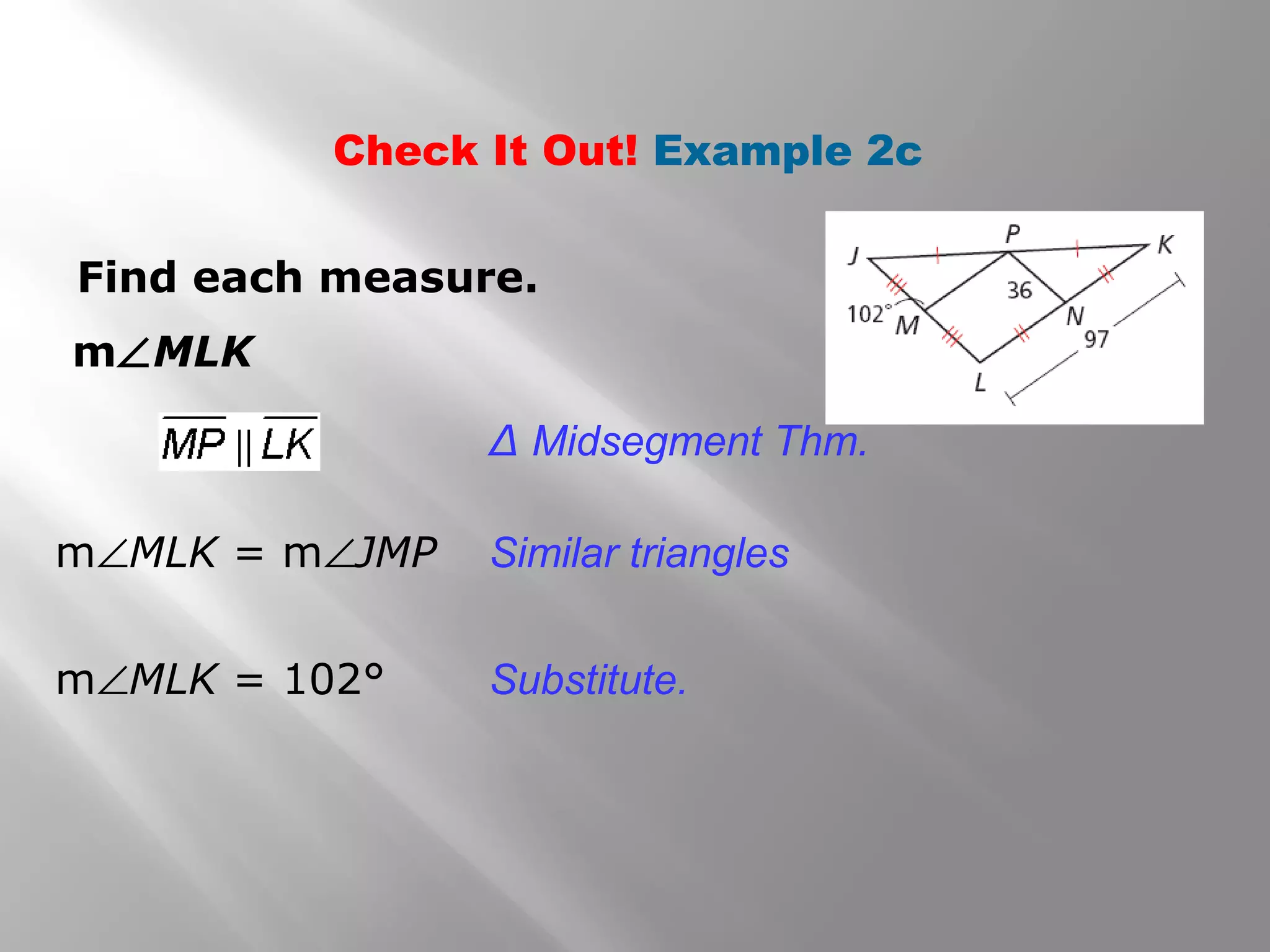 Check It Out! Example 2c

Find each measure.

m∠MLK

J P K 36 102° M N 97 L

$\overline{MP} \parallel \overline{LK}$ Δ Midsegment Thm.

m∠MLK = m∠JMP Similar triangles

m∠MLK = 102° Substitute.